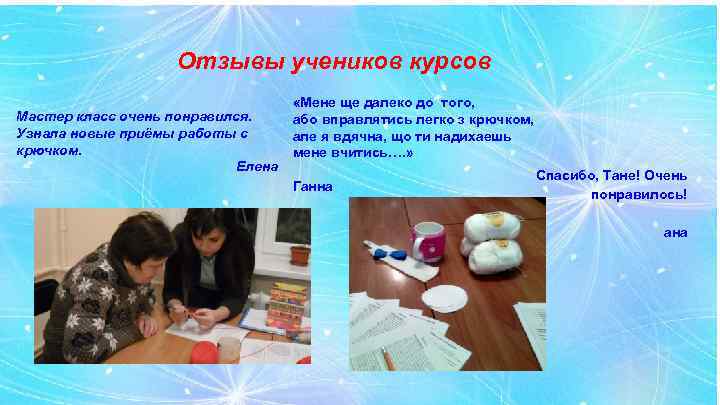 Отзывы учеников курсов

Мастер класс очень понравился. Узнала новые приёмы работы с крючком.

Елена

«Мене ще далеко до того, або вправлятись легко з крючком, але я вдячна, що ти надихаешь мене вчитись….»

Ганна

Спасибо, Тане! Очень понравилось!

ана